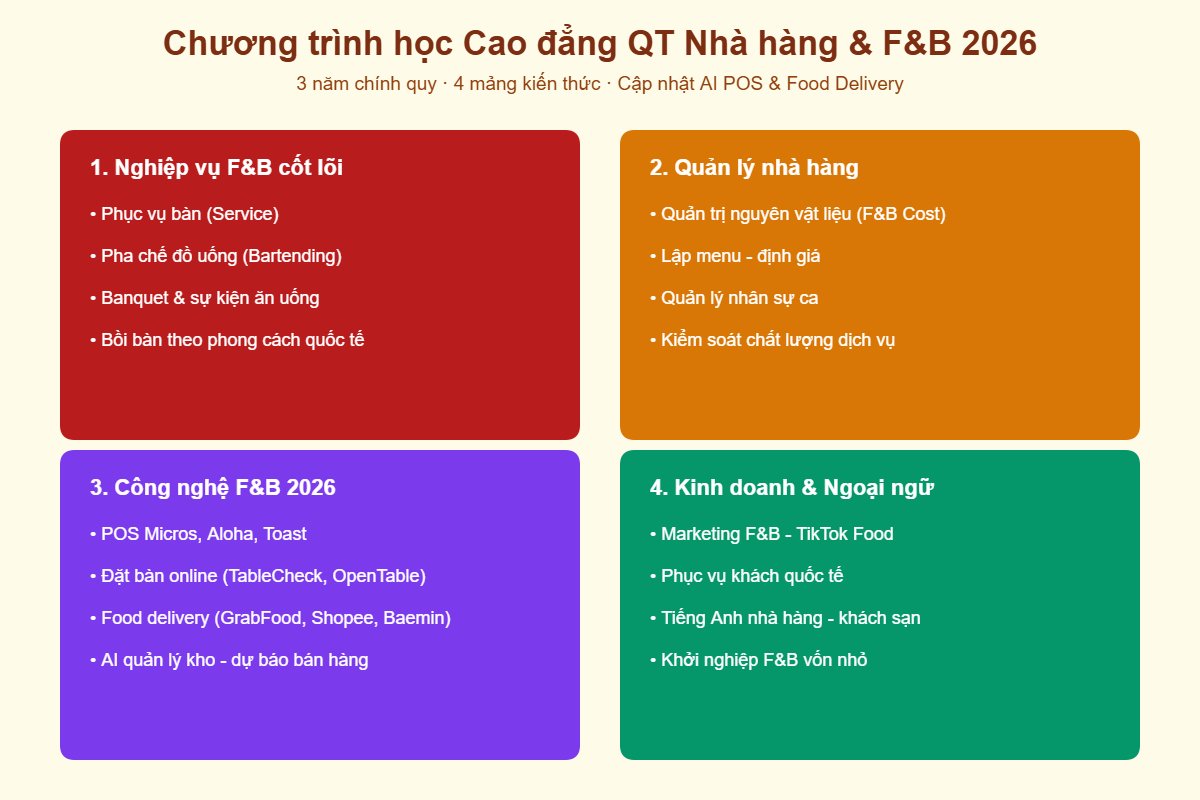 Chương trình học Cao đẳng QT Nhà hàng & F&B 2026

3 năm chính quy · 4 mảng kiến thức · Cập nhật AI POS & Food Delivery

1. Nghiệp vụ F&B cốt lõi

• Phục vụ bàn (Service)

• Pha chế đồ uống (Bartending)

• Banquet & sự kiện ăn uống

• Bồi bàn theo phong cách quốc tế

2. Quản lý nhà hàng

• Quản trị nguyên vật liệu (F&B Cost)

• Lập menu - định giá

• Quản lý nhân sự ca

• Kiểm soát chất lượng dịch vụ

3. Công nghệ F&B 2026

• POS Micros, Aloha, Toast

• Đặt bàn online (TableCheck, OpenTable)

• Food delivery (GrabFood, Shopee, Baemin)

• AI quản lý kho - dự báo bán hàng

4. Kinh doanh & Ngoại ngữ

• Marketing F&B - TikTok Food

• Phục vụ khách quốc tế

• Tiếng Anh nhà hàng - khách sạn

• Khởi nghiệp F&B vốn nhỏ